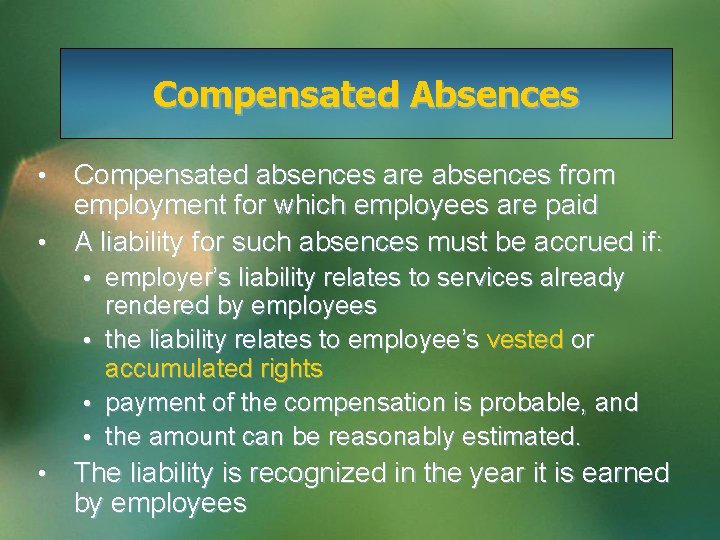 Compensated Absences

• Compensated absences are absences from employment for which employees are paid
• A liability for such absences must be accrued if:
  • employer's liability relates to services already rendered by employees
  • the liability relates to employee's vested or accumulated rights
  • payment of the compensation is probable, and
  • the amount can be reasonably estimated.
• The liability is recognized in the year it is earned by employees